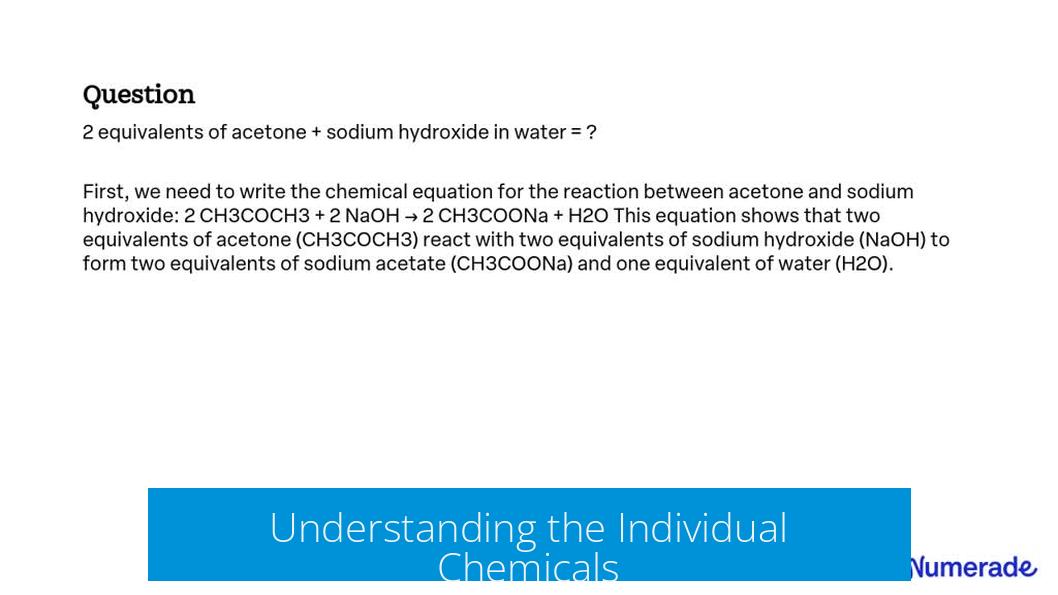 Question

2 equivalents of acetone + sodium hydroxide in water = ?

First, we need to write the chemical equation for the reaction between acetone and sodium hydroxide: 2 CH3COCH3 + 2 NaOH → 2 CH3COONa + H2O This equation shows that two equivalents of acetone (CH3COCH3) react with two equivalents of sodium hydroxide (NaOH) to form two equivalents of sodium acetate (CH3COONa) and one equivalent of water (H2O).

Understanding the Individual Chemicals

Numerade